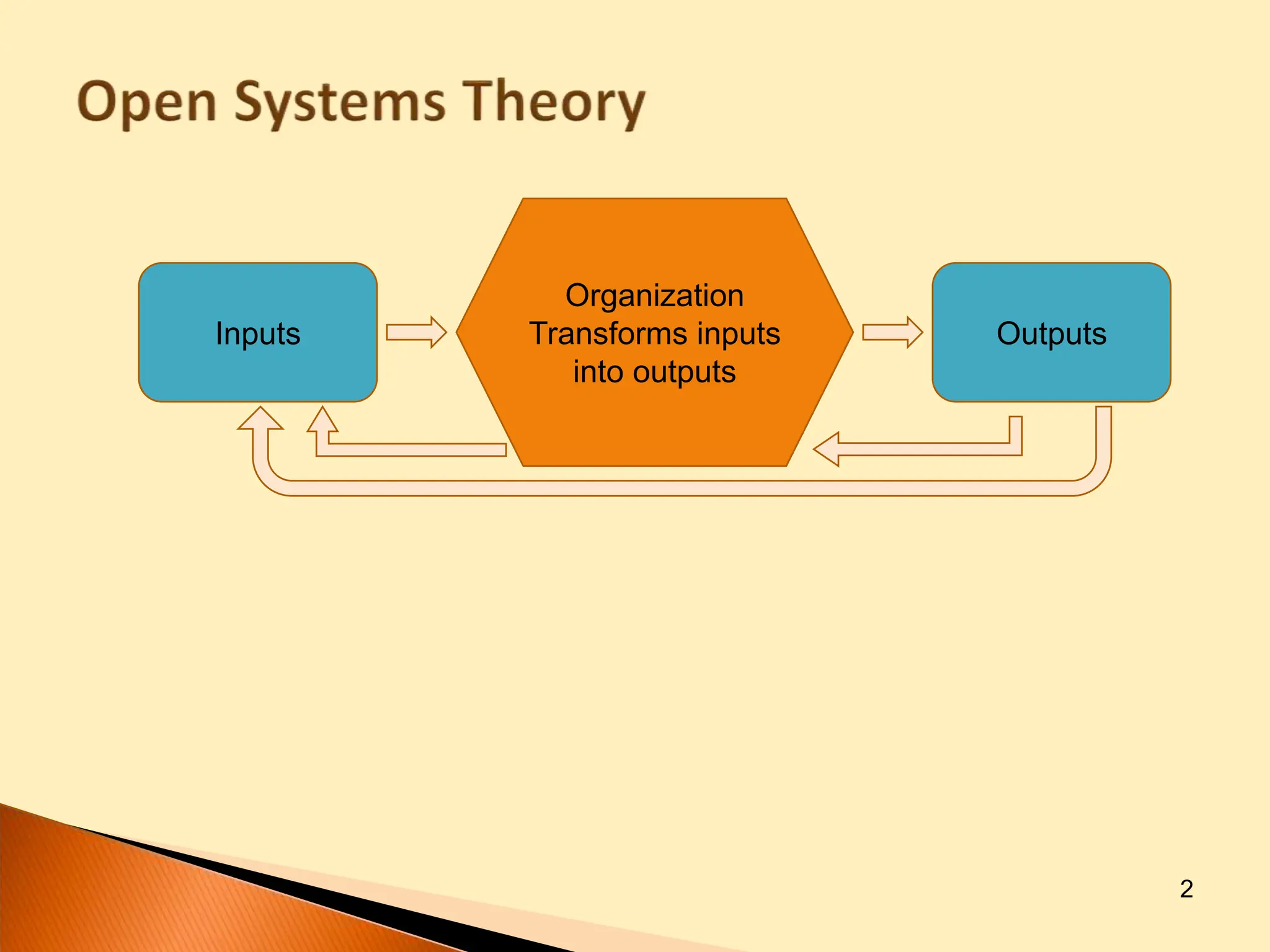 Open Systems Theory

Inputs

Organization
Transforms inputs into outputs

Outputs

2